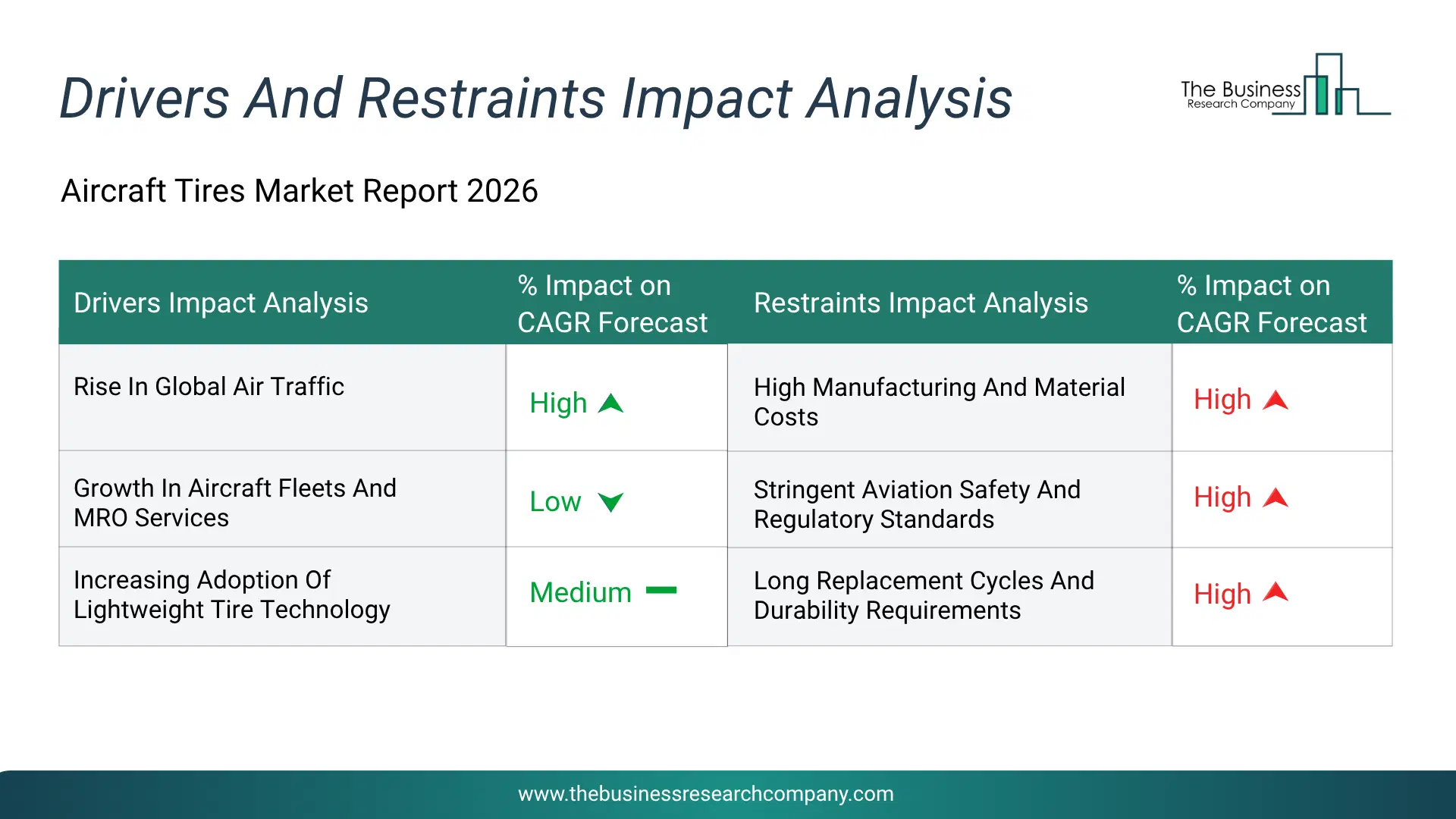 Drivers And Restraints Impact Analysis

The Business
Research Company

Aircraft Tires Market Report 2026

| Drivers Impact Analysis | % Impact on CAGR Forecast | Restraints Impact Analysis | % Impact on CAGR Forecast |
|---|---|---|---|
| Rise In Global Air Traffic | High | High Manufacturing And Material Costs | High |
| Growth In Aircraft Fleets And MRO Services | Low | Stringent Aviation Safety And Regulatory Standards | High |
| Increasing Adoption Of Lightweight Tire Technology | Medium | Long Replacement Cycles And Durability Requirements | High |

www.thebusinessresearchcompany.com